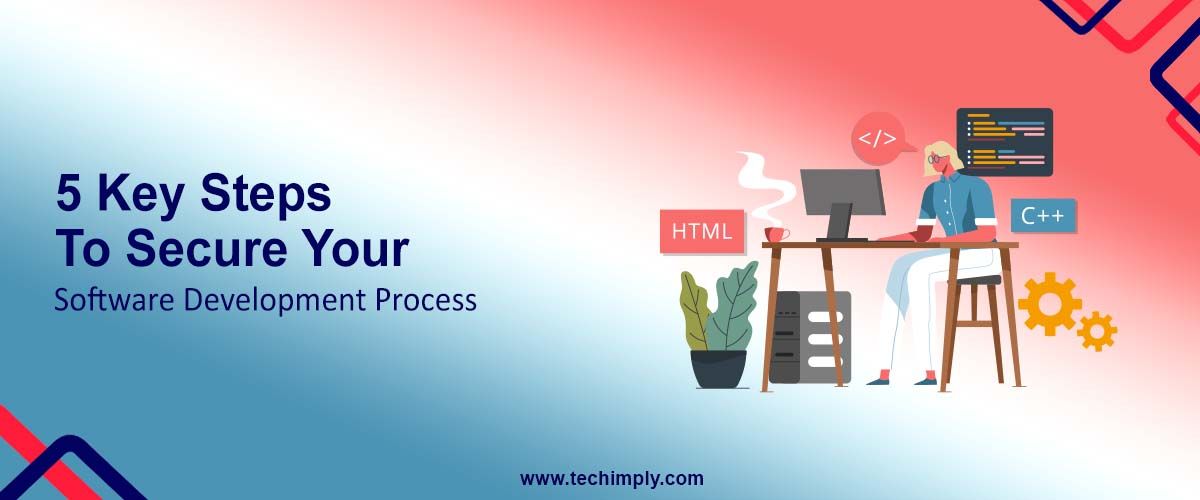 5 Key Steps
To Secure Your
Software Development Process

</>

HTML

C++

www.techimply.com